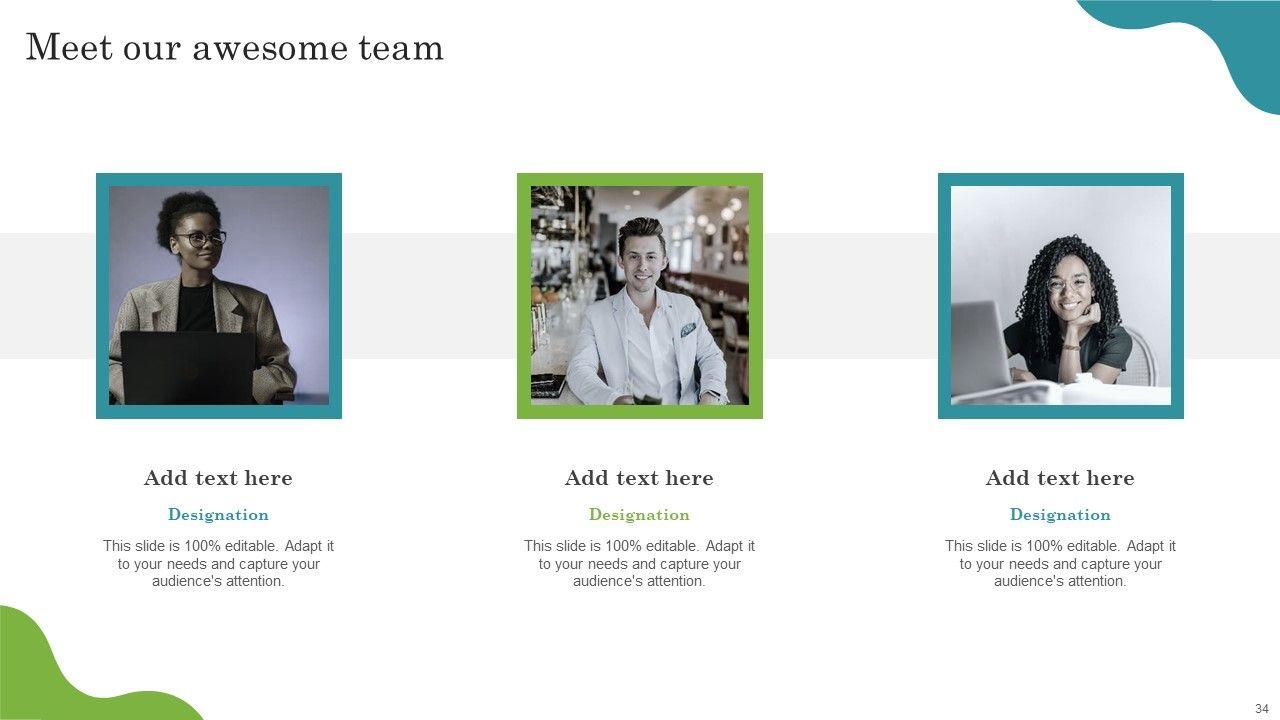 Meet our awesome team

Add text here

Designation

This slide is 100% editable. Adapt it to your needs and capture your audience's attention.

Add text here

Designation

This slide is 100% editable. Adapt it to your needs and capture your audience's attention.

Add text here

Designation

This slide is 100% editable. Adapt it to your needs and capture your audience's attention.

34